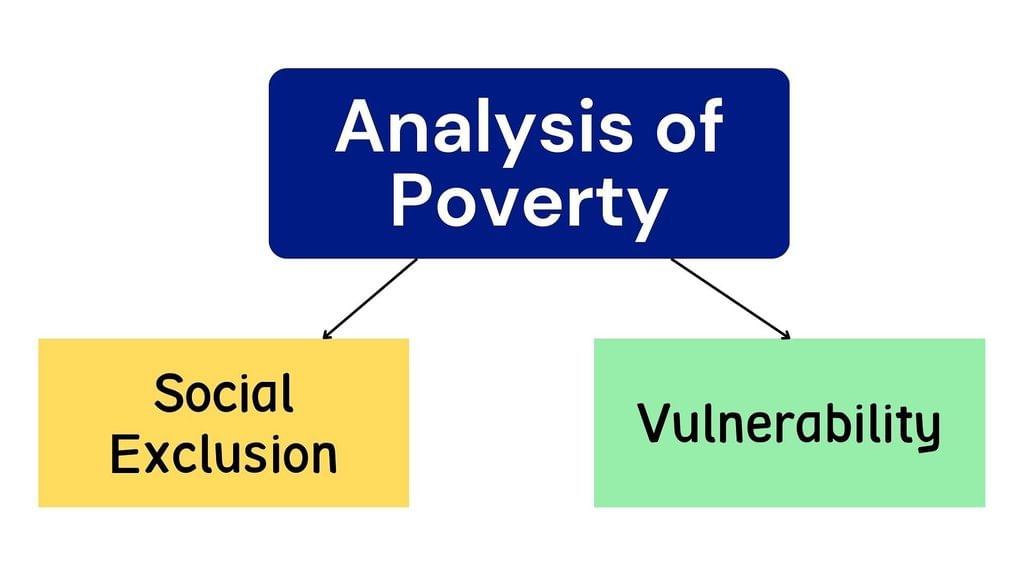 Analysis of Poverty

Social Exclusion

Vulnerability